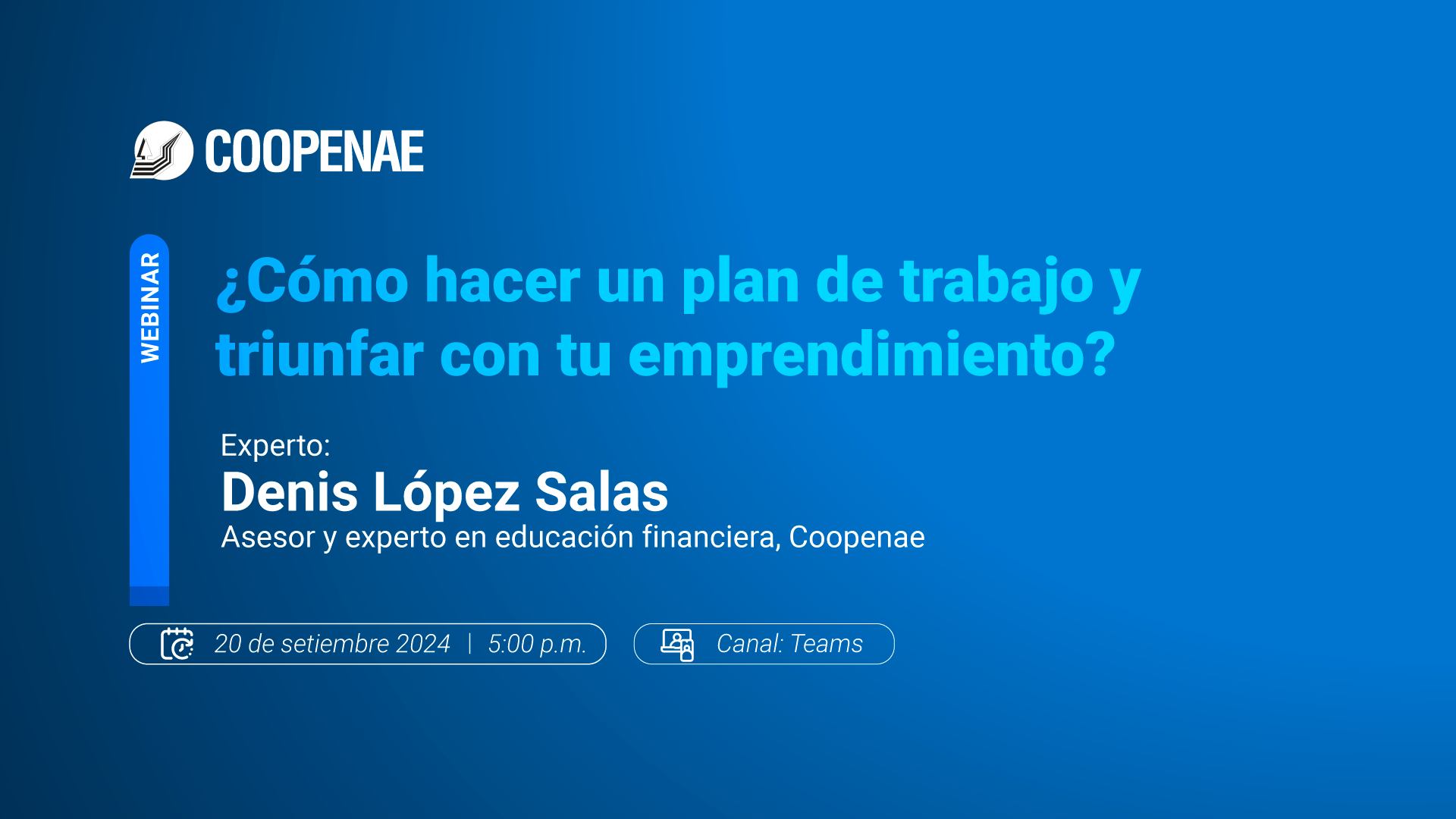 COOPENAE

WEBINAR

¿Cómo hacer un plan de trabajo y triunfar con tu emprendimiento?

Experto:
Denis López Salas
Asesor y experto en educación financiera, Coopenae

20 de setiembre 2024 | 5:00 p.m.

Canal: Teams